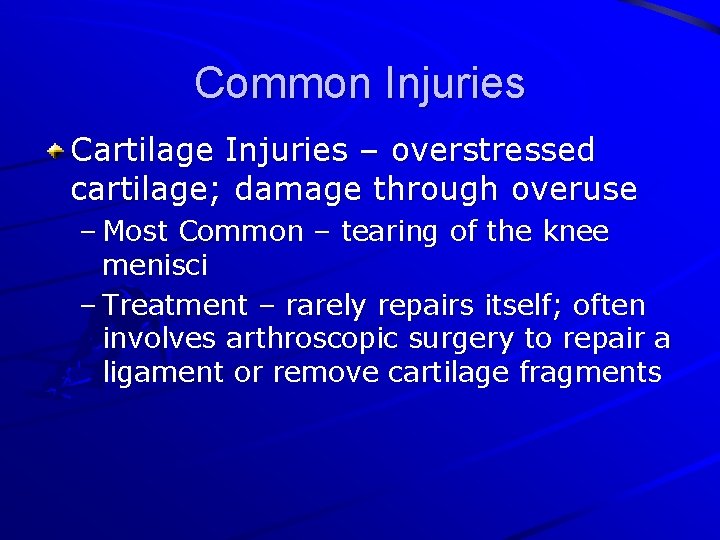 Common Injuries

Cartilage Injuries – overstressed cartilage; damage through overuse

– Most Common – tearing of the knee menisci

– Treatment – rarely repairs itself; often involves arthroscopic surgery to repair a ligament or remove cartilage fragments